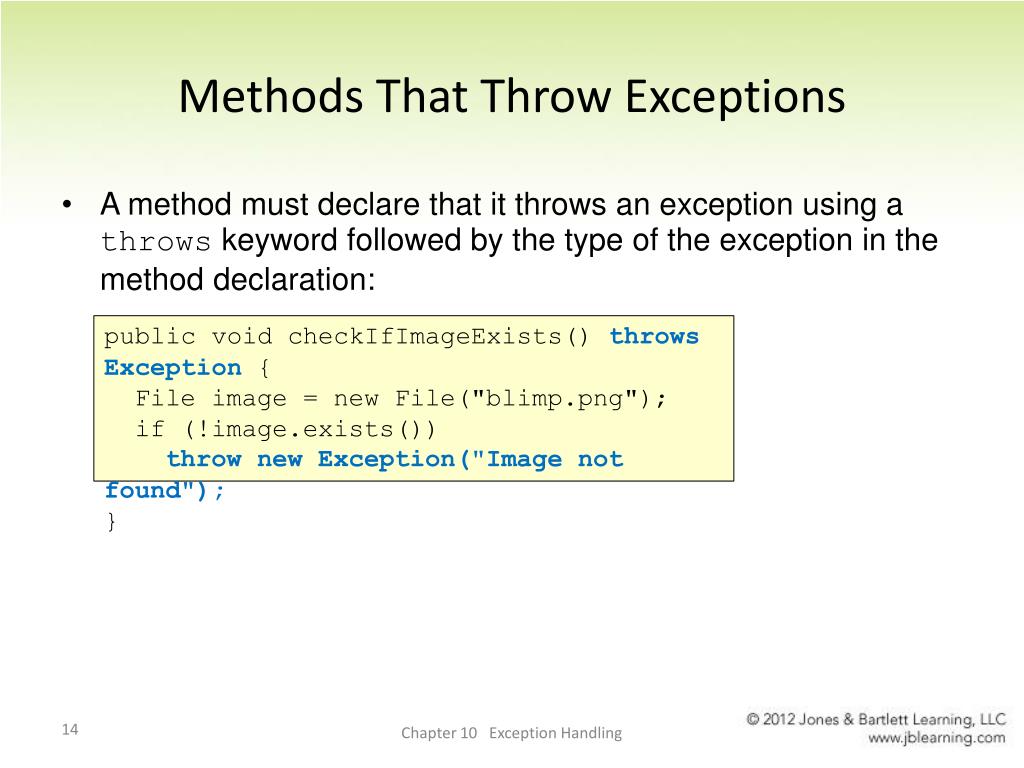 Methods That Throw Exceptions

• A method must declare that it throws an exception using a throws keyword followed by the type of the exception in the method declaration:

public void checkIfImageExists() throws Exception {
  File image = new File("blimp.png");
  if (!image.exists())
    throw new Exception("Image not found");
}

14

Chapter 10 Exception Handling

© 2012 Jones & Bartlett Learning, LLC
www.jblearning.com